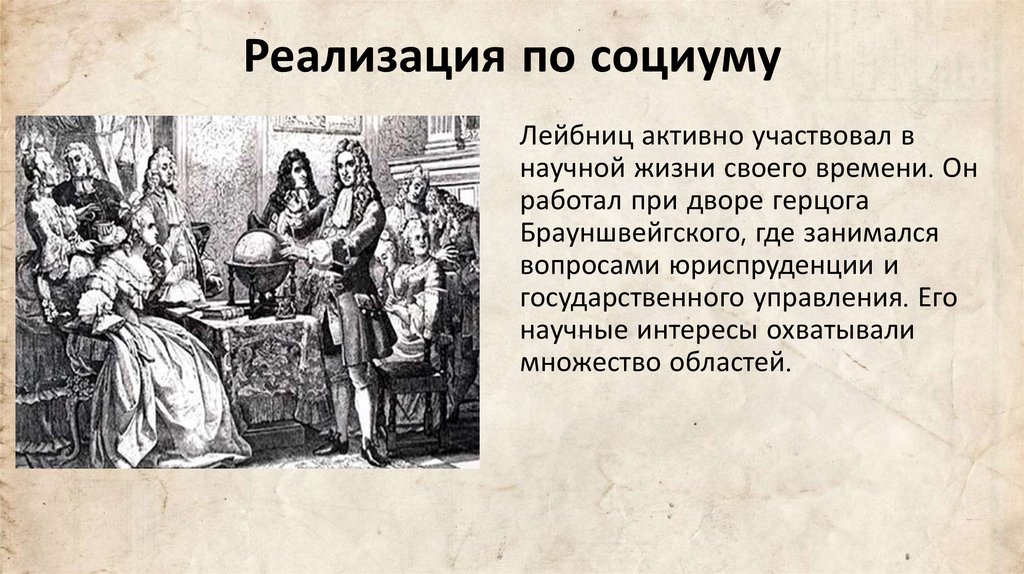 Реализация по социуму

Лейбниц активно участвовал в научной жизни своего времени. Он работал при дворе герцога Брауншвейгского, где занимался вопросами юриспруденции и государственного управления. Его научные интересы охватывали множество областей.